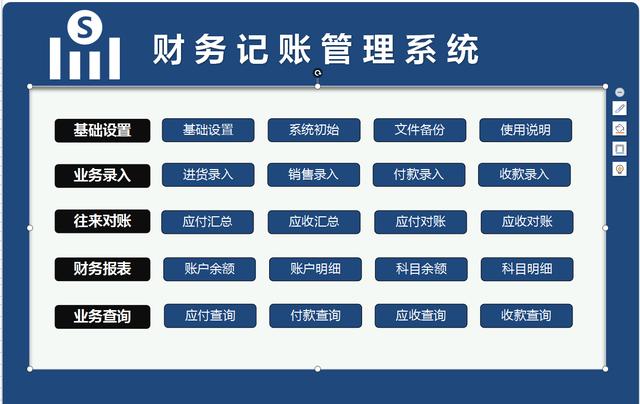 S

财务记账管理系统

基础设置 基础设置 系统初始 文件备份 使用说明

业务录入 进货录入 销售录入 付款录入 收款录入

往来对账 应付汇总 应收汇总 应付对账 应收对账

财务报表 账户余额 账户明细 科目余额 科目明细

业务查询 应付查询 付款查询 应收查询 收款查询